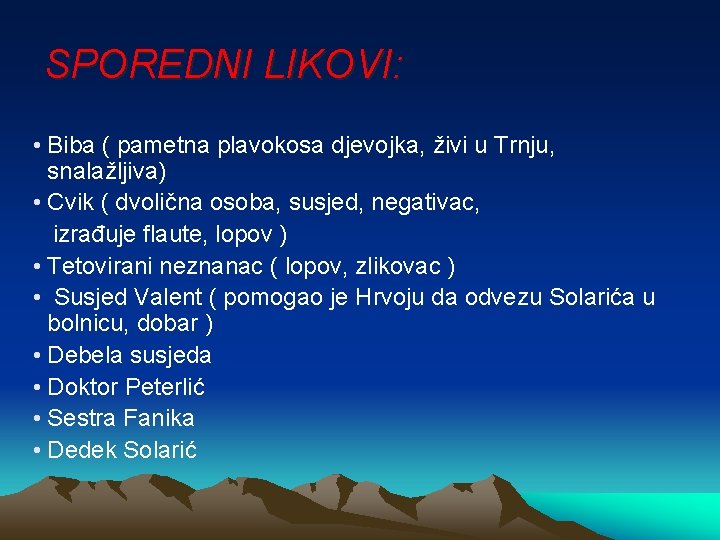 SPOREDNI LIKOVI:

• Biba ( pametna plavokosa djevojka, živi u Trnju, snalažljiva)
• Cvik ( dvolična osoba, susjed, negativac, izrađuje flaute, lopov )
• Tetovirani neznanac ( lopov, zlikovac )
• Susjed Valent ( pomogao je Hrvoju da odvezu Solarića u bolnicu, dobar )
• Debela susjeda
• Doktor Peterlić
• Sestra Fanika
• Dedek Solarić